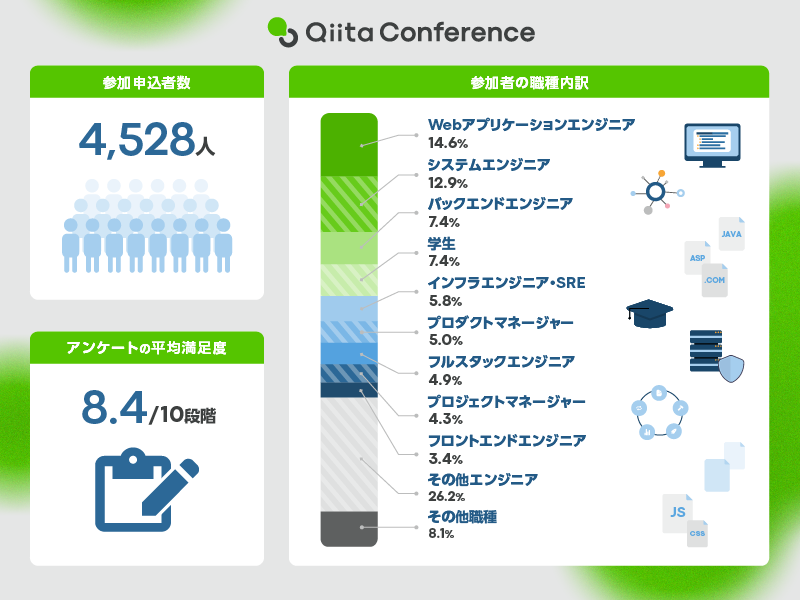 Qiita Conference

参加申込者数

4,528人

アンケートの平均満足度

8.4/10段階

参加者の職種内訳

Webアプリケーションエンジニア
14.6%

システムエンジニア
12.9%

バックエンドエンジニア
7.4%

学生
7.4%

インフラエンジニア・SRE
5.8%

プロダクトマネージャー
5.0%

フルスタックエンジニア
4.9%

プロジェクトマネージャー
4.3%

フロントエンドエンジニア
3.4%

その他エンジニア
26.2%

その他職種
8.1%

JAVA
ASP
.COM
JS
CSS